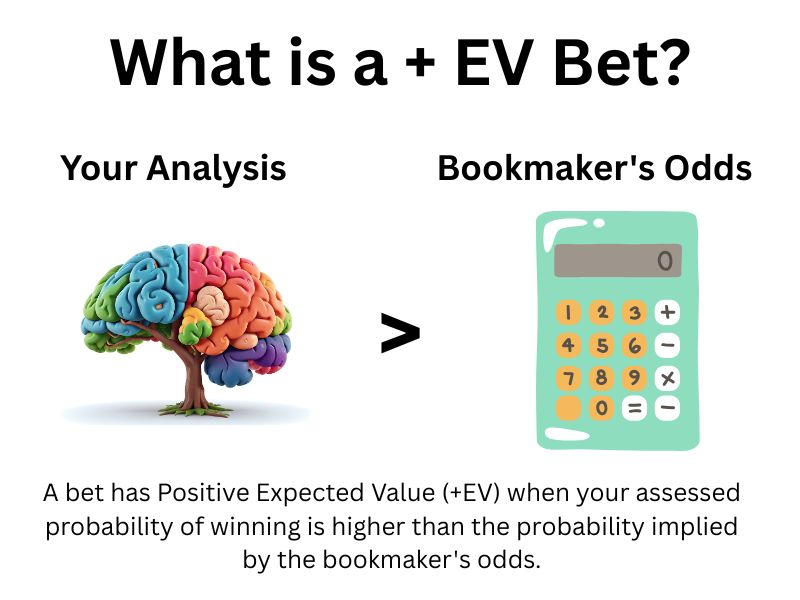 What is a + EV Bet?

Your Analysis

Bookmaker's Odds

>

0

1 2 3 +
4 5 6 −
7 8 9 ×
0 = −

A bet has Positive Expected Value (+EV) when your assessed probability of winning is higher than the probability implied by the bookmaker's odds.